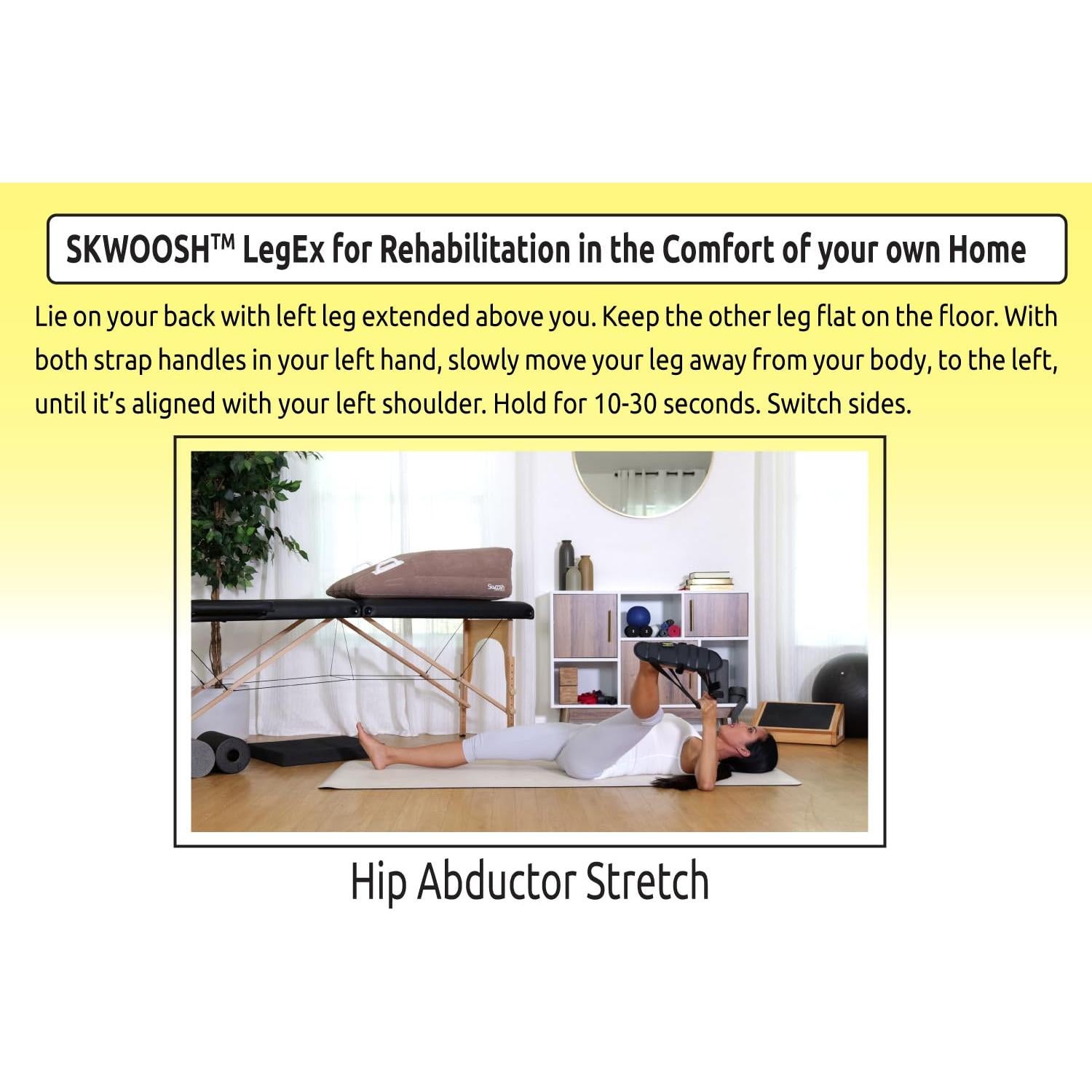 SKWOOSH™ LegEx for Rehabilitation in the Comfort of your own Home

Lie on your back with left leg extended above you. Keep the other leg flat on the floor. With both strap handles in your left hand, slowly move your leg away from your body, to the left, until it's aligned with your left shoulder. Hold for 10-30 seconds. Switch sides.

Skwoosh

Hip Abductor Stretch